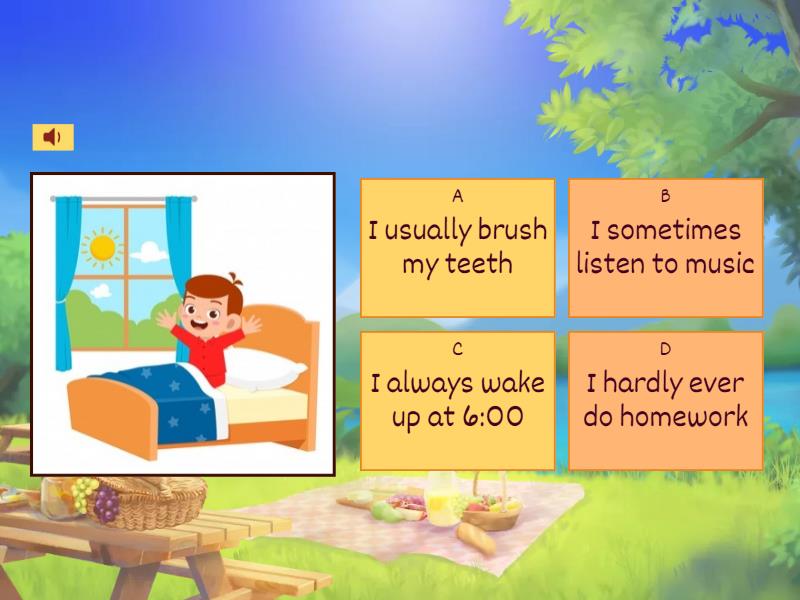 A
I usually brush my teeth

B
I sometimes listen to music

C
I always wake up at 6:00

D
I hardly ever do homework